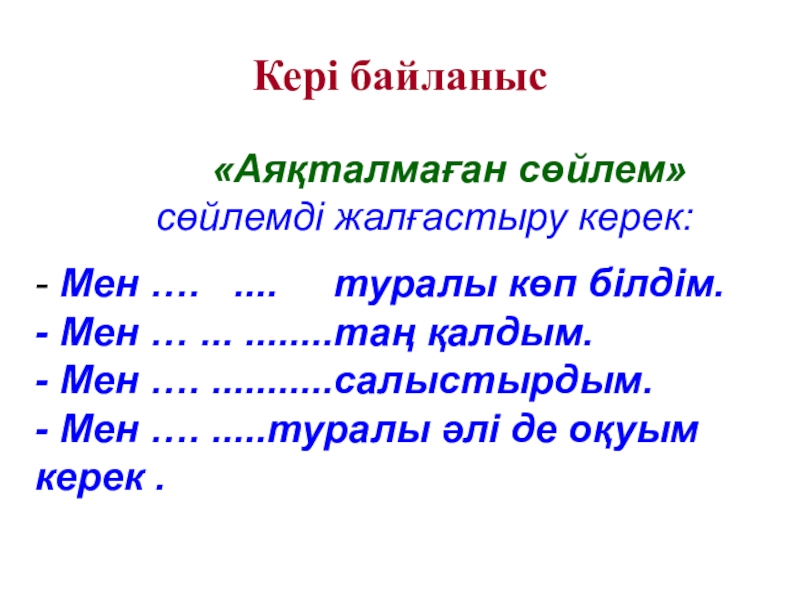 Кері байланыс

«Аяқталмаған сөйлем»
сөйлемді жалғастыру керек:

- Мен …. .... туралы көп білдім.
- Мен … ... ........таң қалдым.
- Мен …. ...........салыстырдым.
- Мен …. .....туралы әлі де оқуым керек .